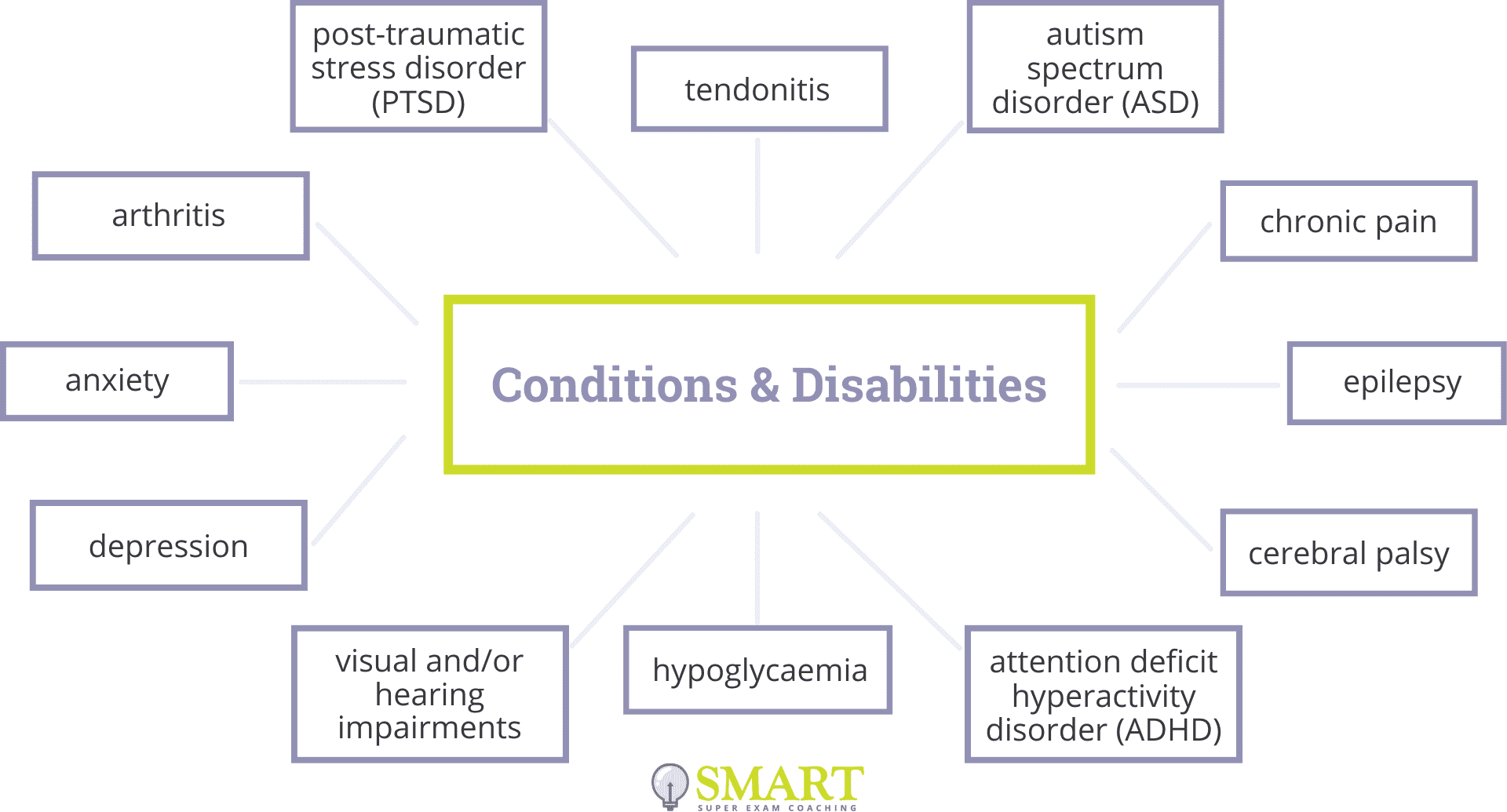 post-traumatic stress disorder (PTSD)

tendonitis

autism spectrum disorder (ASD)

arthritis

chronic pain

anxiety

Conditions & Disabilities

epilepsy

depression

cerebral palsy

visual and/or hearing impairments

hypoglycaemia

attention deficit hyperactivity disorder (ADHD)

SMART
SUPER EXAM COACHING